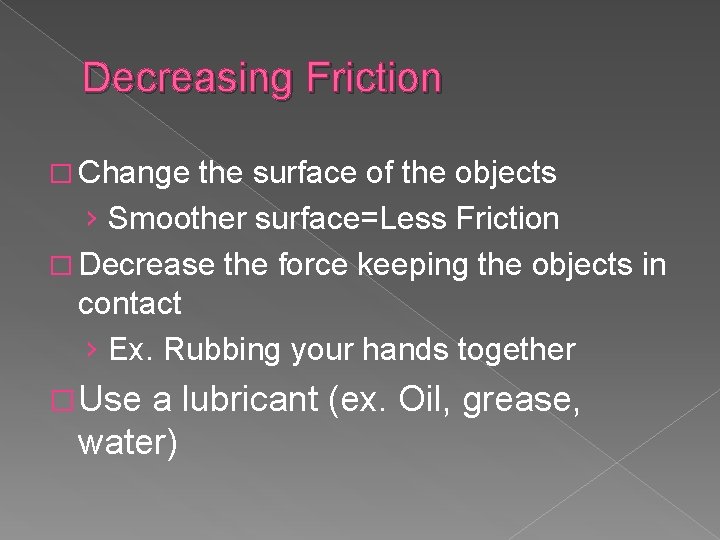 Decreasing Friction

□ Change the surface of the objects
› Smoother surface=Less Friction

□ Decrease the force keeping the objects in contact
› Ex. Rubbing your hands together

□ Use a lubricant (ex. Oil, grease, water)